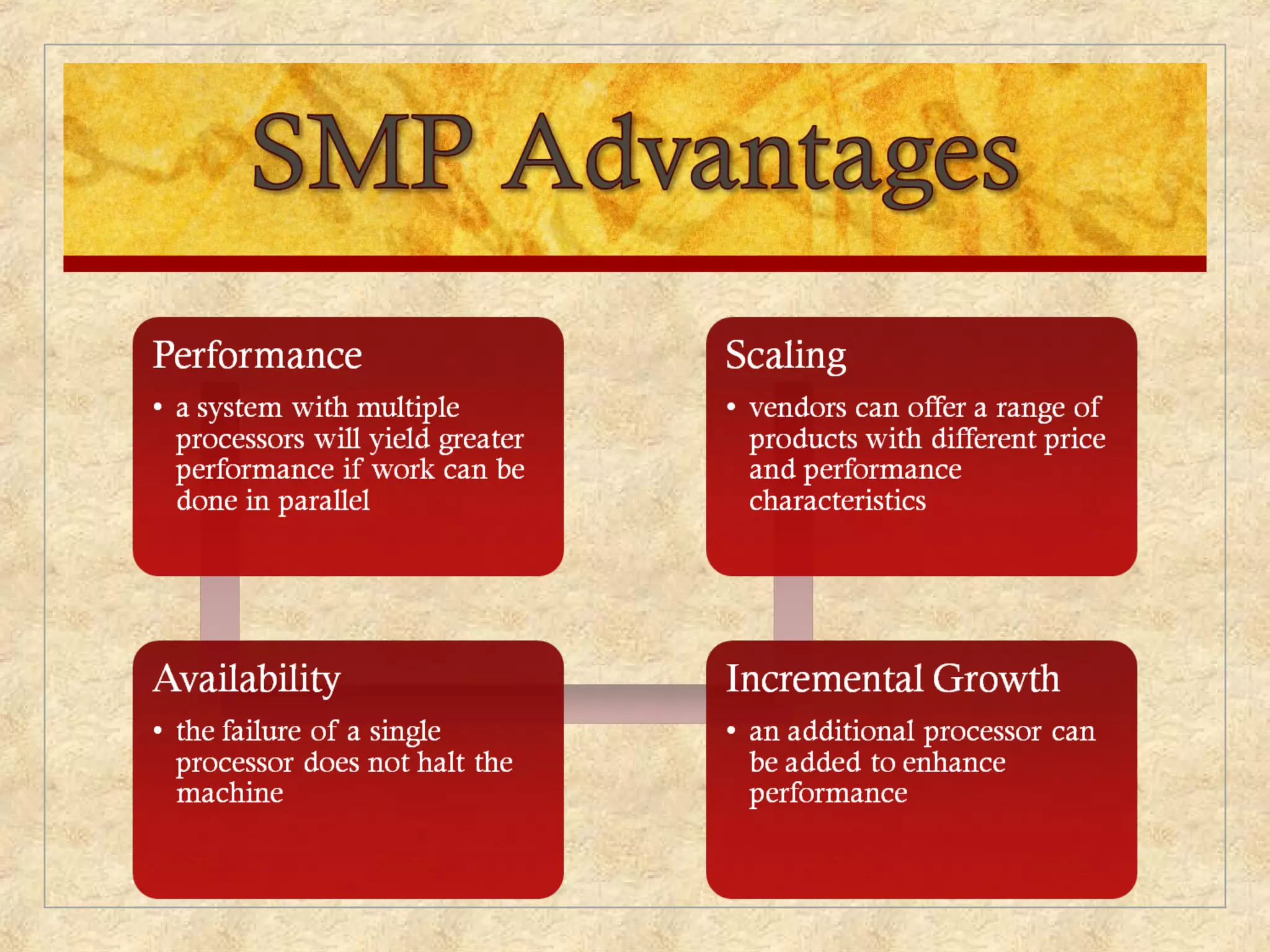 SMP Advantages

Performance

• a system with multiple processors will yield greater performance if work can be done in parallel

Scaling

• vendors can offer a range of products with different price and performance characteristics

Availability

• the failure of a single processor does not halt the machine

Incremental Growth

• an additional processor can be added to enhance performance